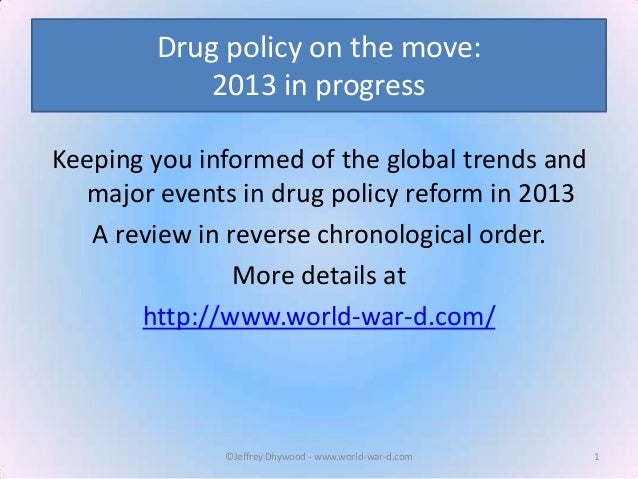 Drug policy on the move:
2013 in progress

Keeping you informed of the global trends and major events in drug policy reform in 2013

A review in reverse chronological order.

More details at

http://www.world-war-d.com/

©Jeffrey Dhywood - www.world-war-d.com

1